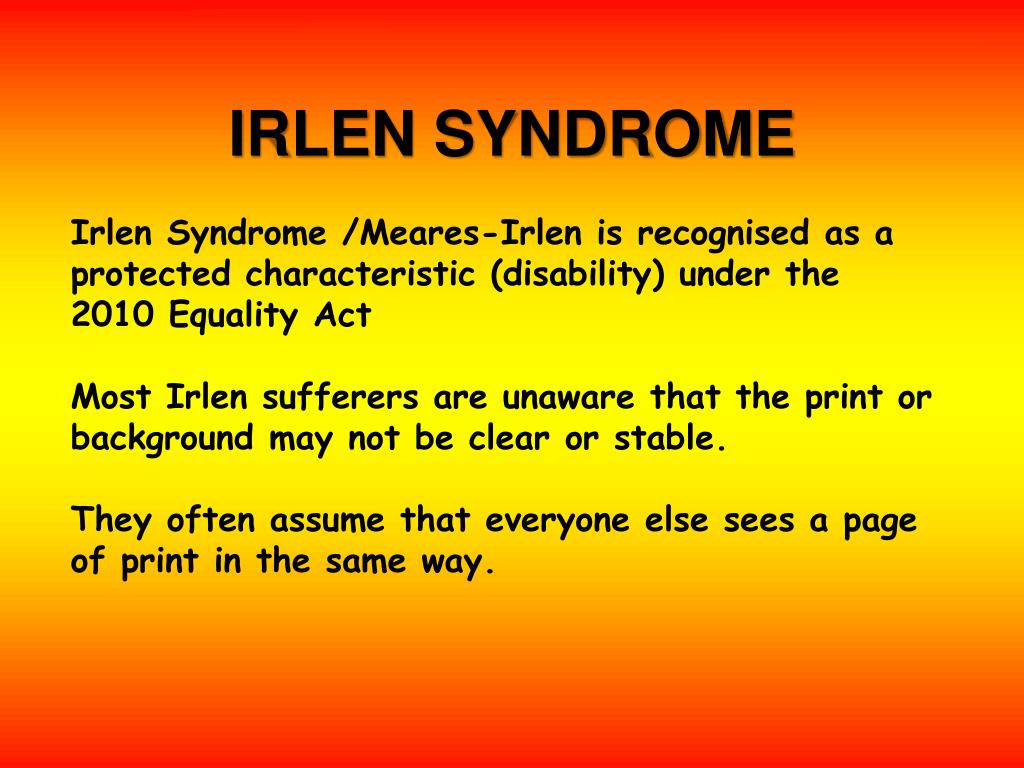 IRLEN SYNDROME

Irlen Syndrome /Meares-Irlen is recognised as a protected characteristic (disability) under the 2010 Equality Act

Most Irlen sufferers are unaware that the print or background may not be clear or stable.

They often assume that everyone else sees a page of print in the same way.